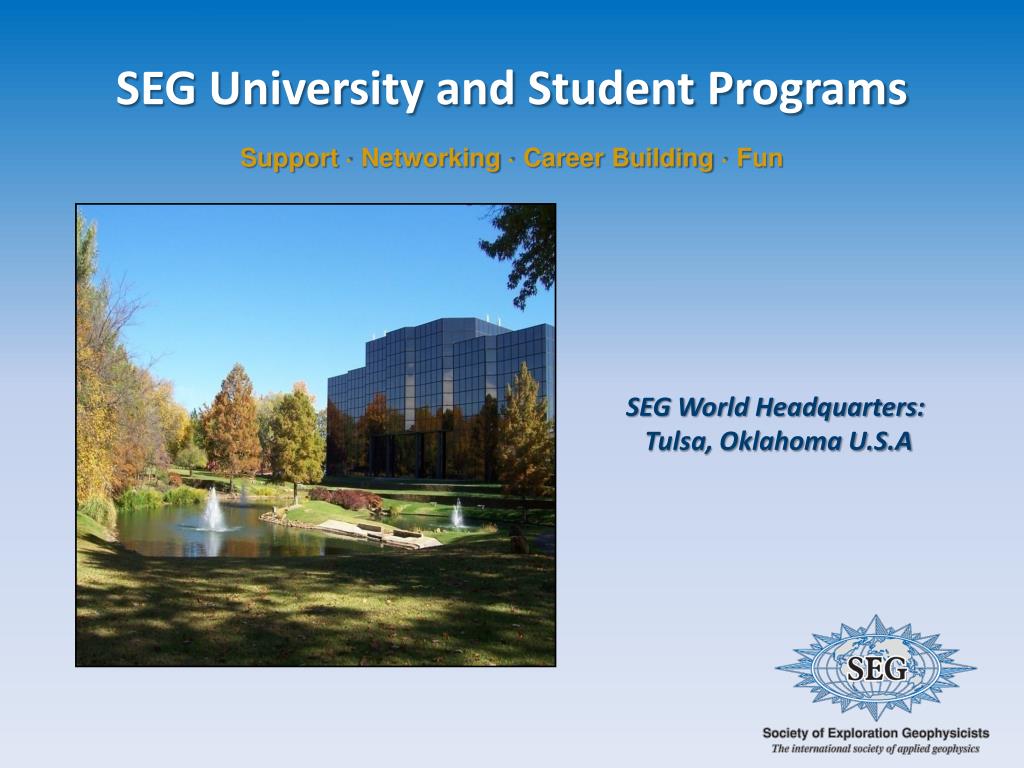 SEG University and Student Programs

Support · Networking · Career Building · Fun

SEG World Headquarters: Tulsa, Oklahoma U.S.A

SEG

Society of Exploration Geophysicists
The international society of applied geophysics